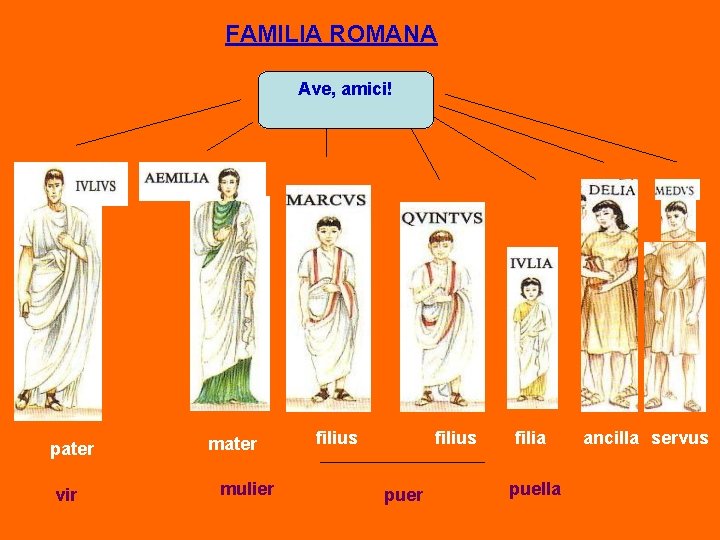 FAMILIA ROMANA

Ave, amici!

IVLIVS

AEMILIA

MARCVS

QVINTVS

IVLIA

DELIA

MEDVS

pater

mater

filius

filius

filia

ancilla

servus

vir

mulier

puer

puella